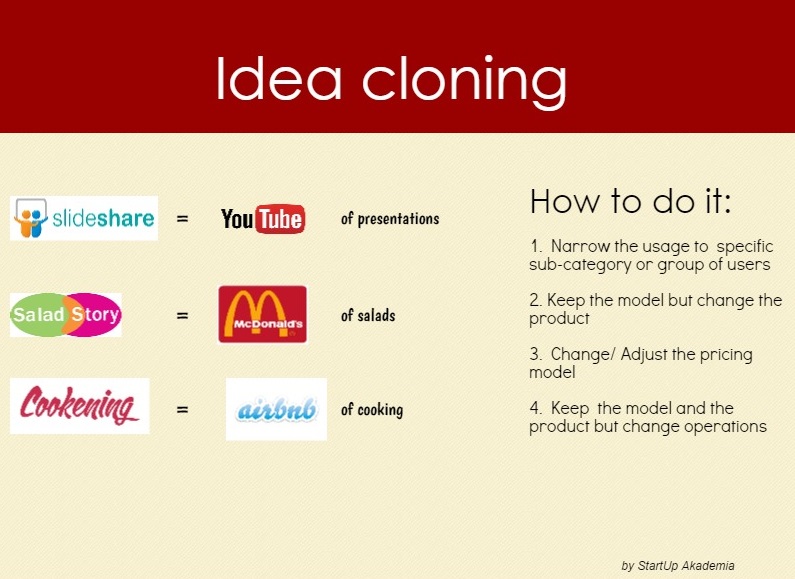 Idea cloning

slideshare = YouTube of presentations

Salad Story = McDonald's of salads

Cookening = airbnb of cooking

How to do it:

1. Narrow the usage to specific sub-category or group of users

2. Keep the model but change the product

3. Change/ Adjust the pricing model

4. Keep the model and the product but change operations

by StartUp Akademia